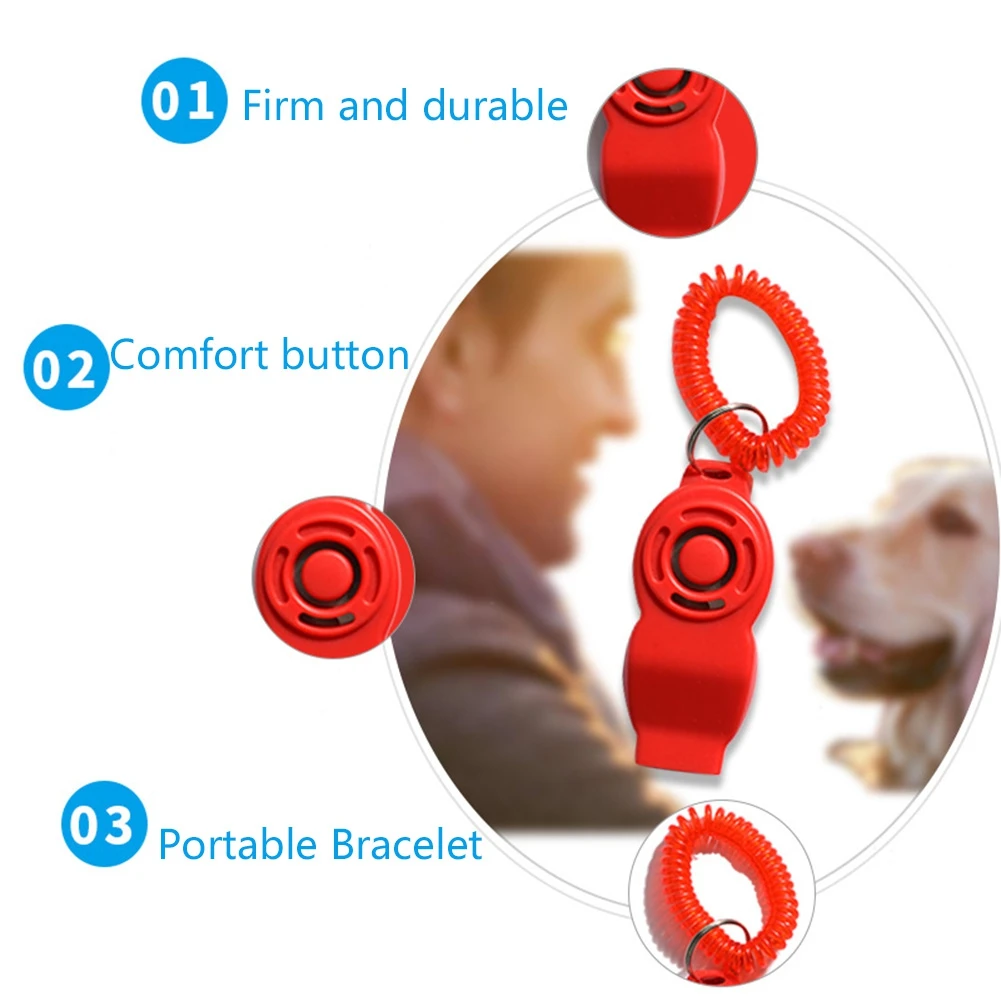 01 Firm and durable

02 Comfort button

03 Portable Bracelet